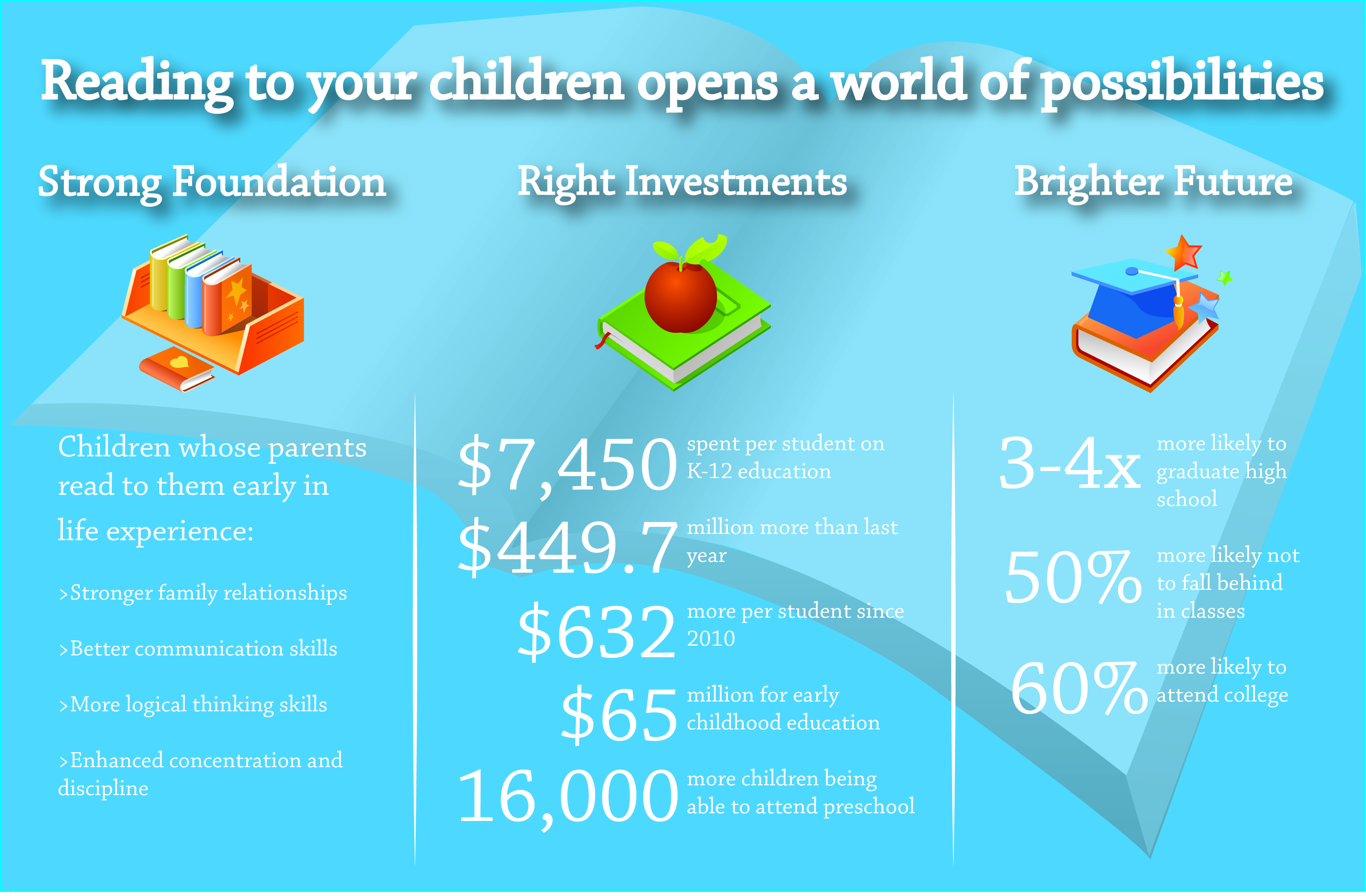 Reading to your children opens a world of possibilities

Strong Foundation

Children whose parents read to them early in life experience:

>Stronger family relationships

>Better communication skills

>More logical thinking skills

>Enhanced concentration and discipline

Right Investments

\$7,450 spent per student on K-12 education

\$449.7 million more than last year

\$632 more per student since 2010

\$65 million for early childhood education

16,000 more children being able to attend preschool

Brighter Future

3-4x more likely to graduate high school

50% more likely not to fall behind in classes

60% more likely to attend college